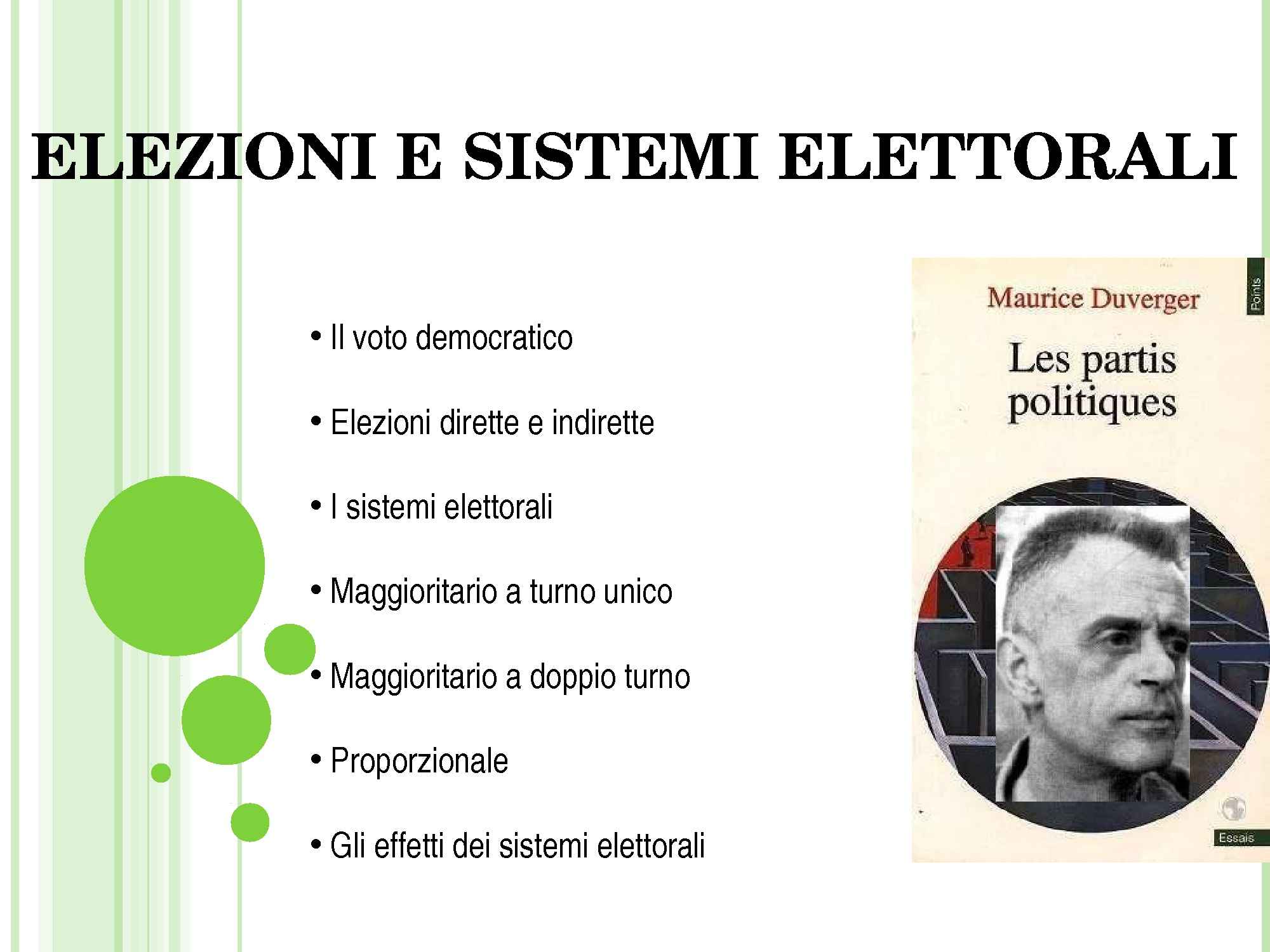 ELEZIONI E SISTEMI ELETTORALI

• Il voto democratico

• Elezioni dirette e indirette

• I sistemi elettorali

• Maggioritario a turno unico

• Maggioritario a doppio turno

• Proporzionale

• Gli effetti dei sistemi elettorali

Maurice Duverger

Points

Les partis politiques

Essais